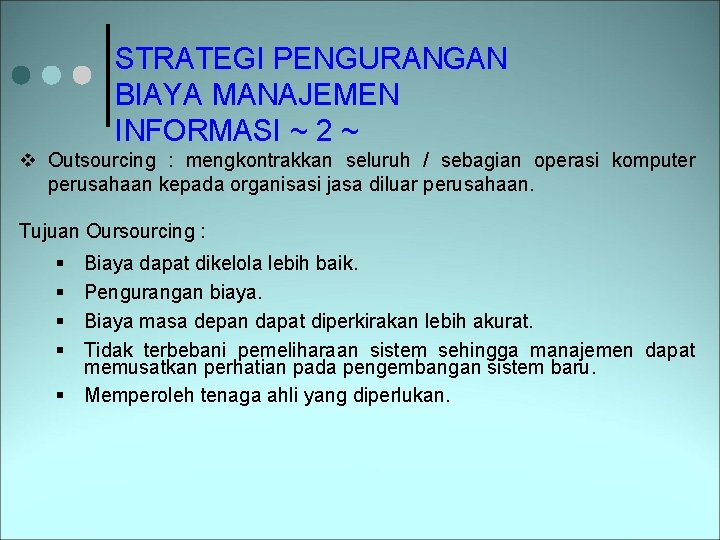 STRATEGI PENGURANGAN BIAYA MANAJEMEN INFORMASI ~ 2 ~

❖ Outsourcing : mengkontrakkan seluruh / sebagian operasi komputer perusahaan kepada organisasi jasa diluar perusahaan.

Tujuan Oursourcing :

▪ Biaya dapat dikelola lebih baik.
▪ Pengurangan biaya.
▪ Biaya masa depan dapat diperkirakan lebih akurat.
▪ Tidak terbebani pemeliharaan sistem sehingga manajemen dapat memusatkan perhatian pada pengembangan sistem baru.
▪ Memperoleh tenaga ahli yang diperlukan.